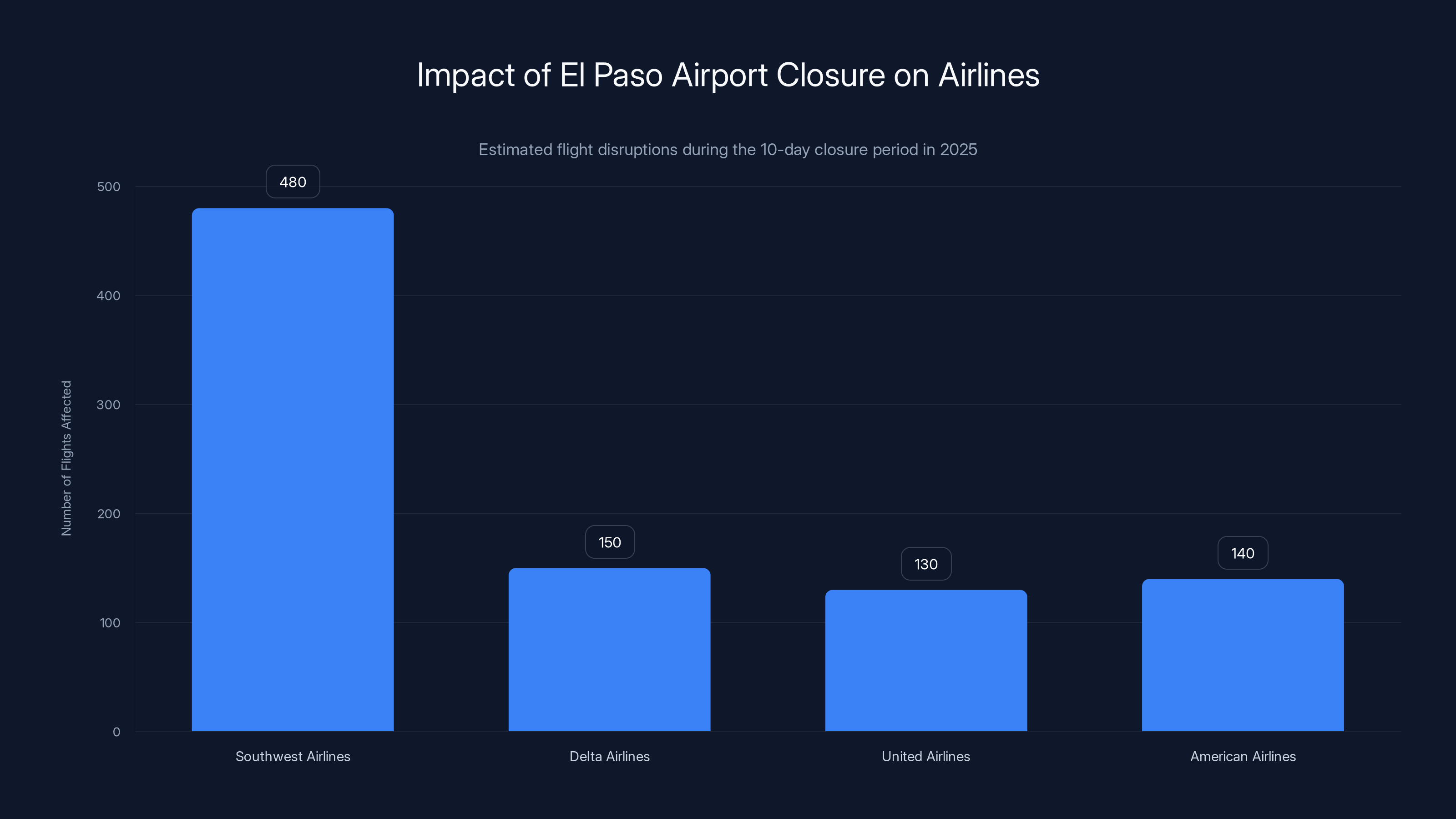 Impact of El Paso Airport Closure on Airlines

Estimated flight disruptions during the 10-day closure period in 2025

Number of Flights Affected

500
400
300
200
100
0

480
150
130
140

Southwest Airlines
Delta Airlines
United Airlines
American Airlines